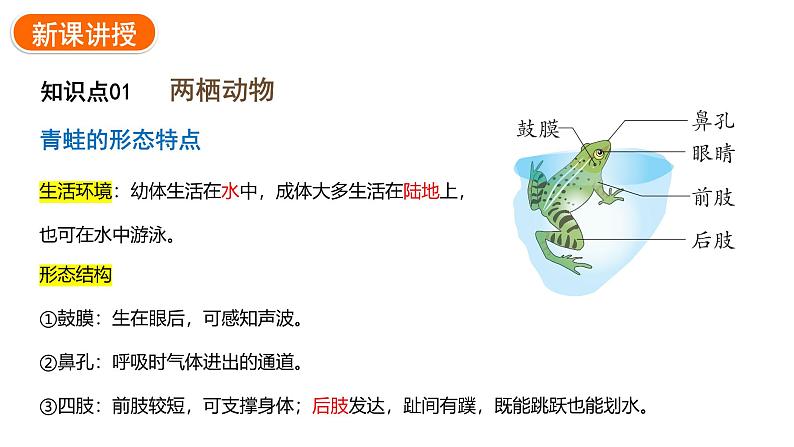 新课讲授

知识点01　两栖动物

青蛙的形态特点

生活环境：幼体生活在水中，成体大多生活在陆地上，也可在水中游泳。

形态结构

①鼓膜：生在眼后，可感知声波。

②鼻孔：呼吸时气体进出的通道。

③四肢：前肢较短，可支撑身体；后肢发达，趾间有蹼，既能跳跃也能划水。

鼓膜
鼻孔
眼睛
前肢
后肢